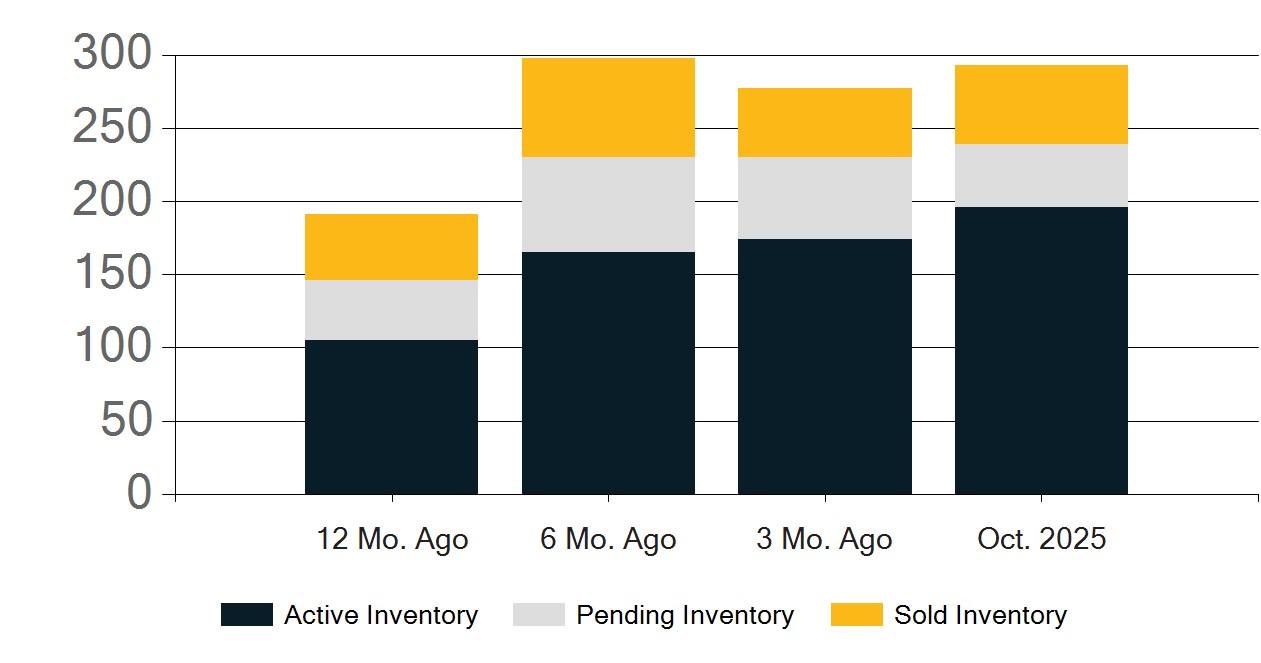 300
250
200
150
100
50
0

12 Mo. Ago
6 Mo. Ago
3 Mo. Ago
Oct. 2025

Active Inventory
Pending Inventory
Sold Inventory